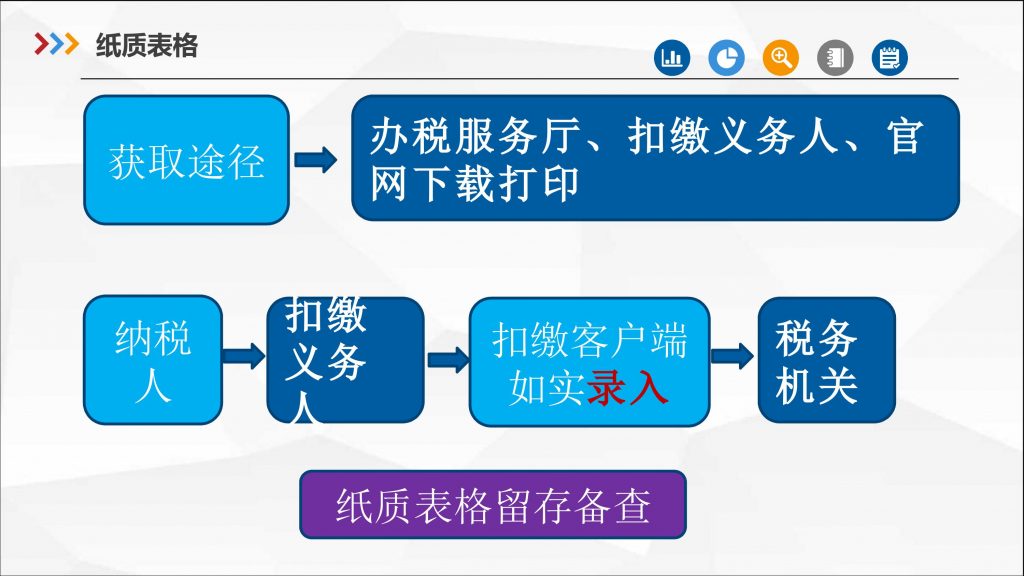 纸质表格

获取途径

办税服务厅、扣缴义务人、官网下载打印

纳税人

扣缴义务人

扣缴客户端如实录入

税务机关

纸质表格留存备查